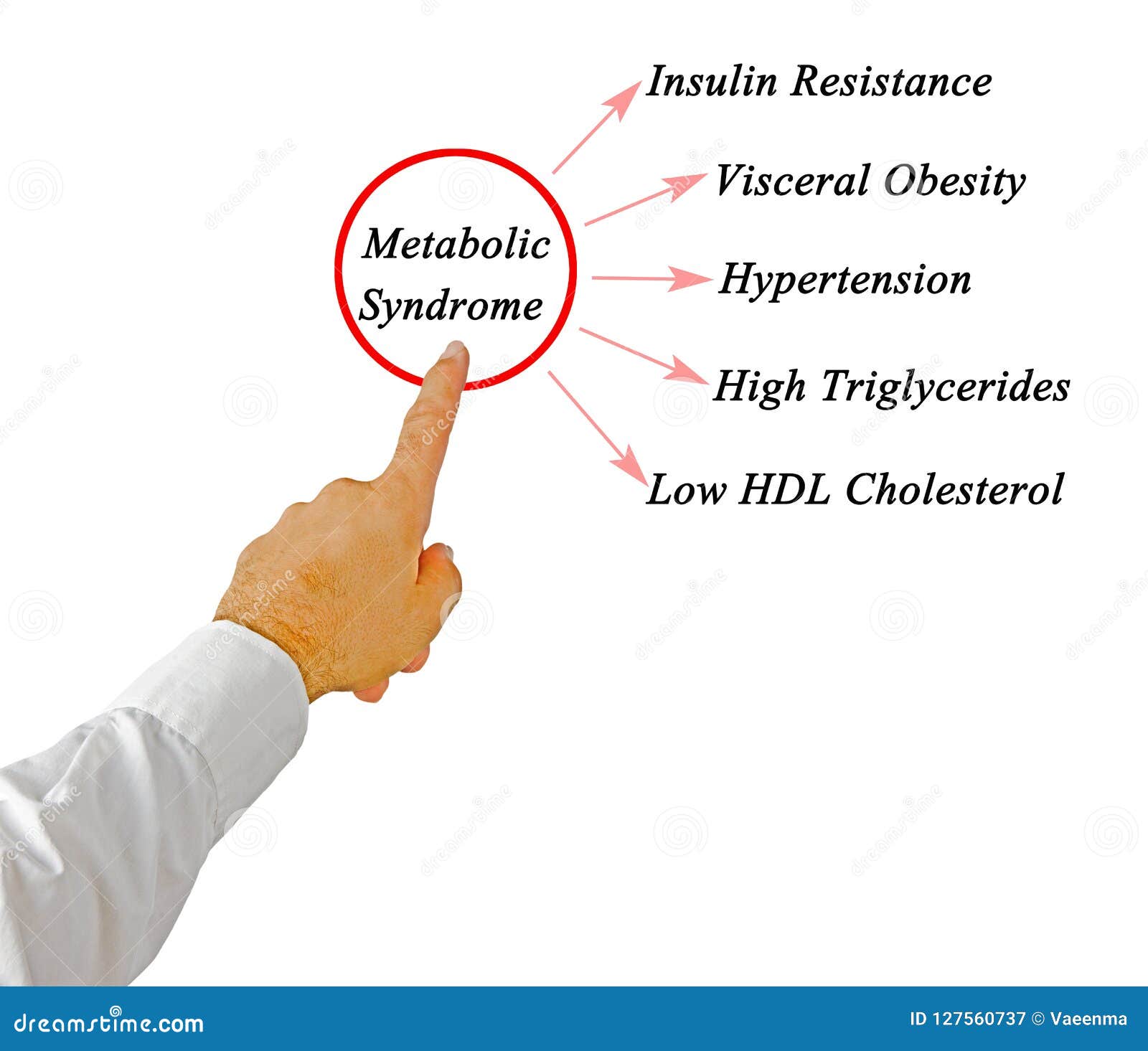 Metabolic Syndrome

Insulin Resistance

Visceral Obesity

Hypertension

High Triglycerides

Low HDL Cholesterol

dreamstime.com

ID 127560737 © Vaeenma